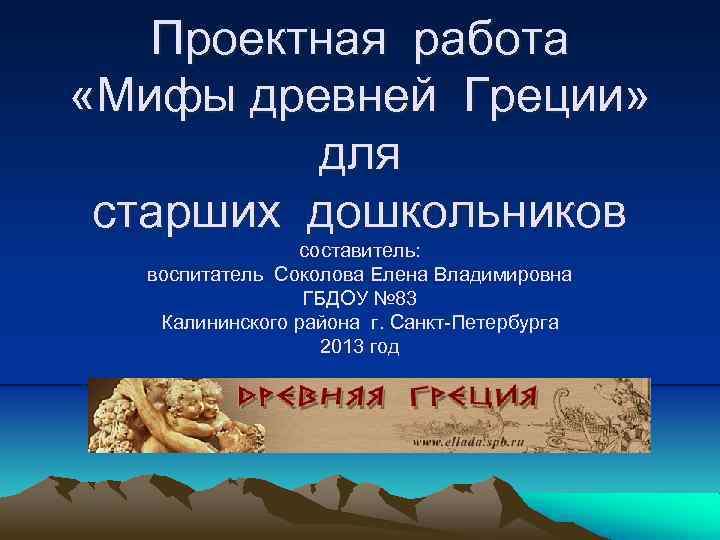 Проектная работа «Мифы древней Греции» для старших дошкольников

составитель:
воспитатель Соколова Елена Владимировна
ГБДОУ №83
Калининского района г. Санкт-Петербурга
2013 год

ДРЕВНЯЯ ГРЕЦИЯ
www.ellada.spb.ru